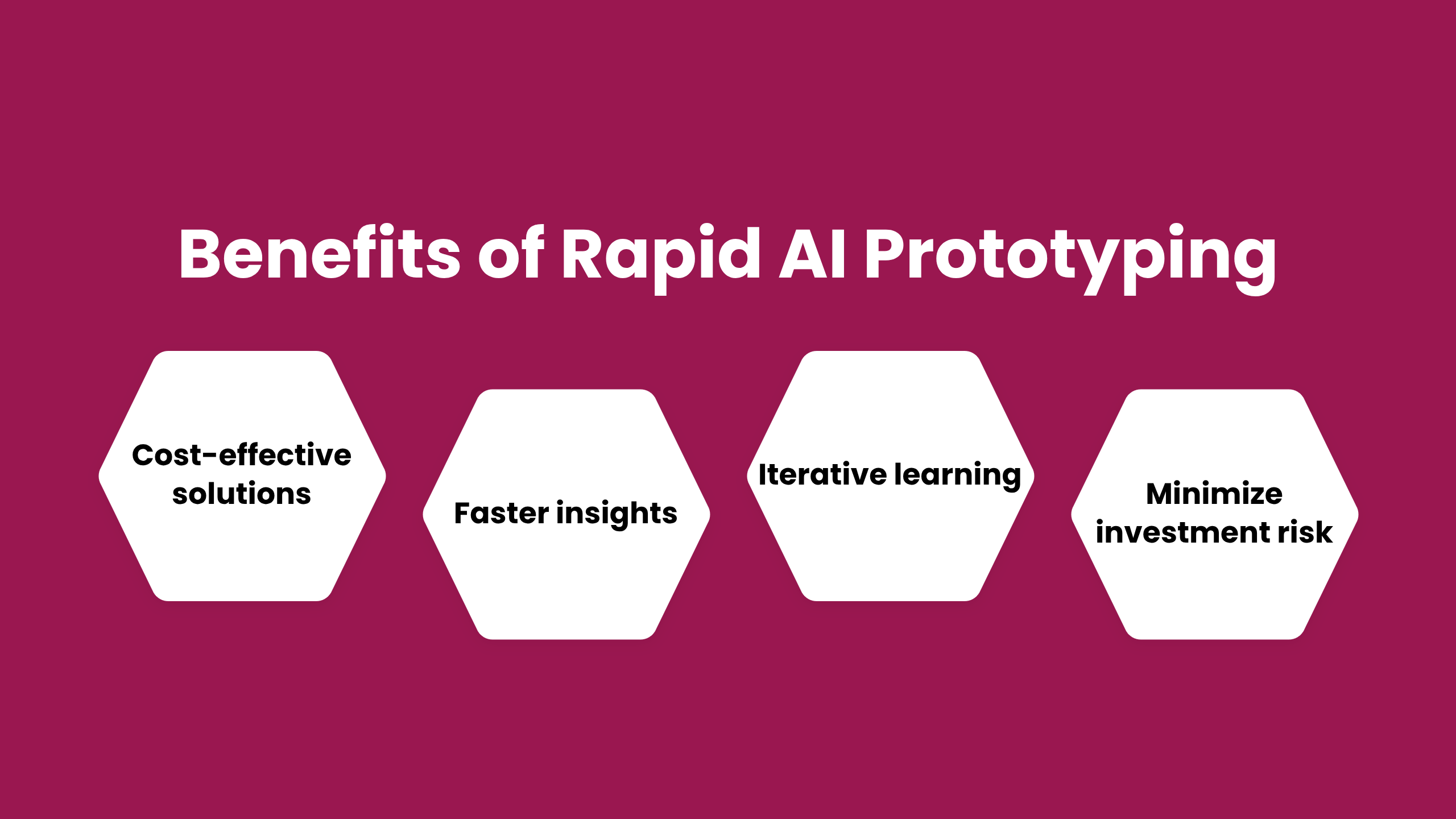 Benefits of Rapid AI Prototyping

Cost-effective solutions

Faster insights

Iterative learning

Minimize investment risk